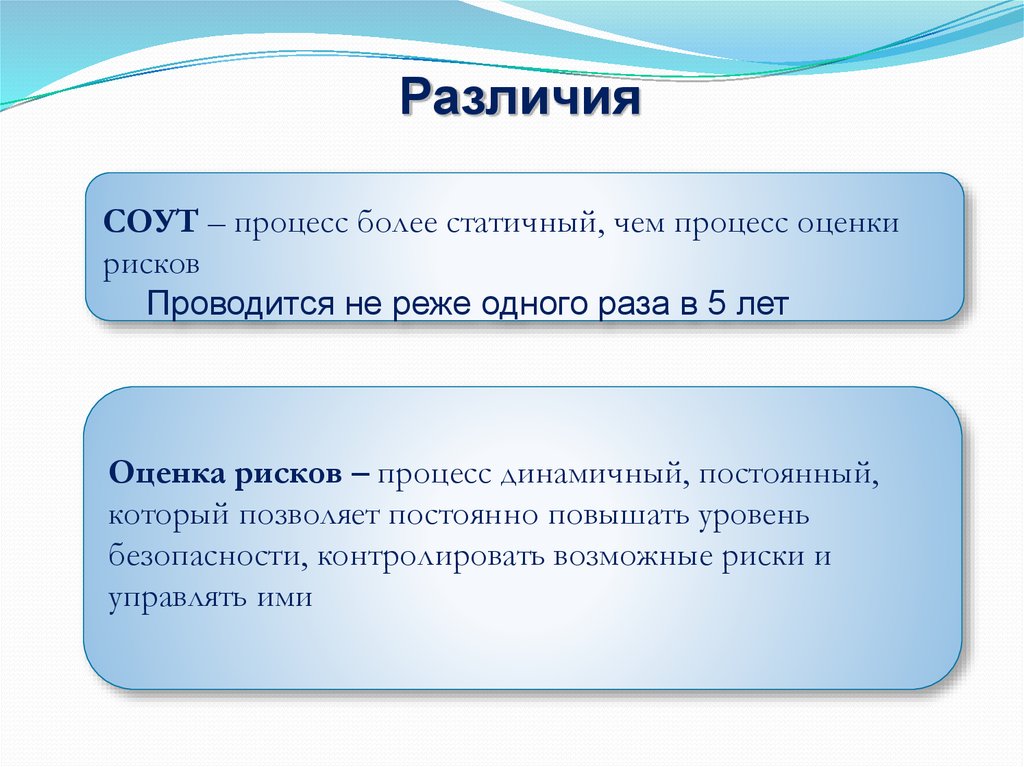 Различия

СОУТ – процесс более статичный, чем процесс оценки рисков

Проводится не реже одного раза в 5 лет

Оценка рисков – процесс динамичный, постоянный, который позволяет постоянно повышать уровень безопасности, контролировать возможные риски и управлять ими